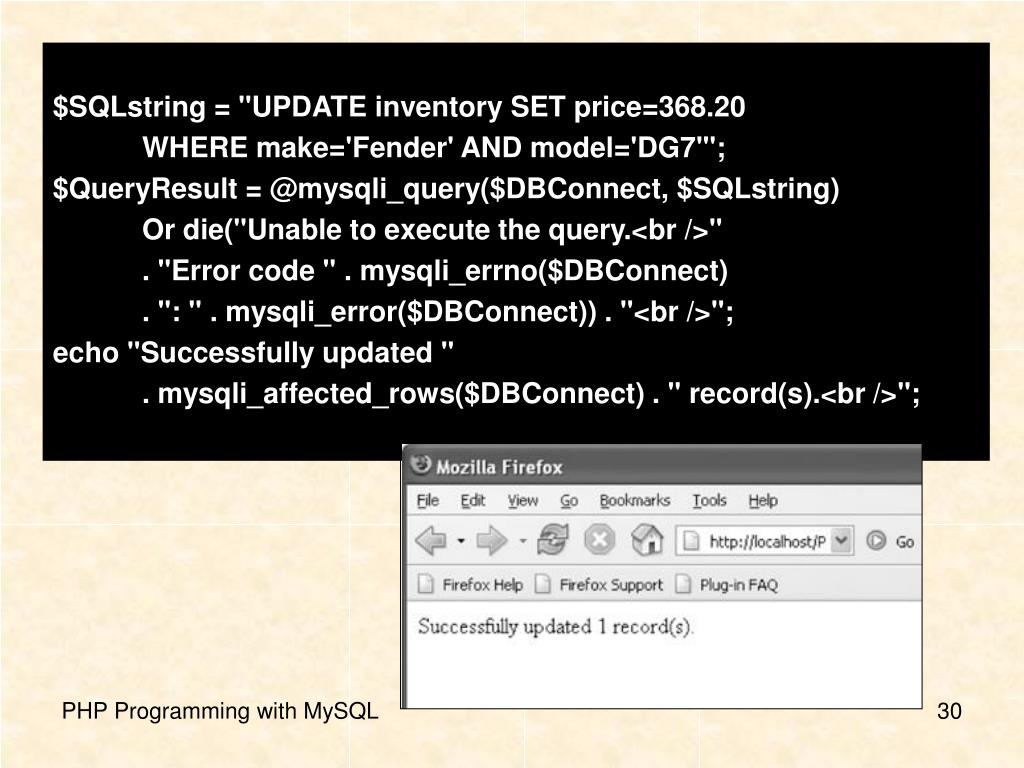 $SQLstring = "UPDATE inventory SET price=368.20
WHERE make='Fender' AND model='DG7'";
$QueryResult = @mysqli_query($DBConnect, $SQLstring)
Or die("Unable to execute the query.<br />"
. "Error code " . mysqli_errno($DBConnect)
. ": " . mysqli_error($DBConnect)) . "<br />";
echo "Successfully updated "
. mysqli_affected_rows($DBConnect) . " record(s).<br />";

Mozilla Firefox

File Edit View Go Bookmarks Tools Help

http://localhost/P Go

Firefox Help Firefox Support Plug-in FAQ

Successfully updated 1 record(s).

PHP Programming with MySQL

30